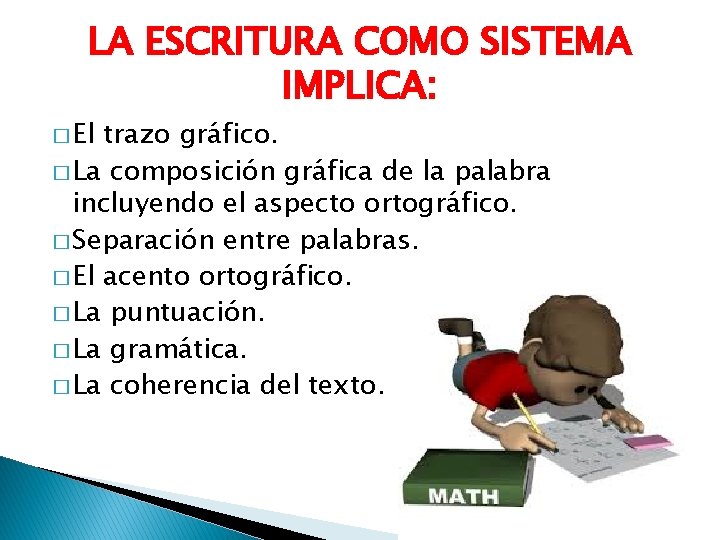 LA ESCRITURA COMO SISTEMA IMPLICA:

□ El trazo gráfico.
□ La composición gráfica de la palabra incluyendo el aspecto ortográfico.
□ Separación entre palabras.
□ El acento ortográfico.
□ La puntuación.
□ La gramática.
□ La coherencia del texto.

MATH